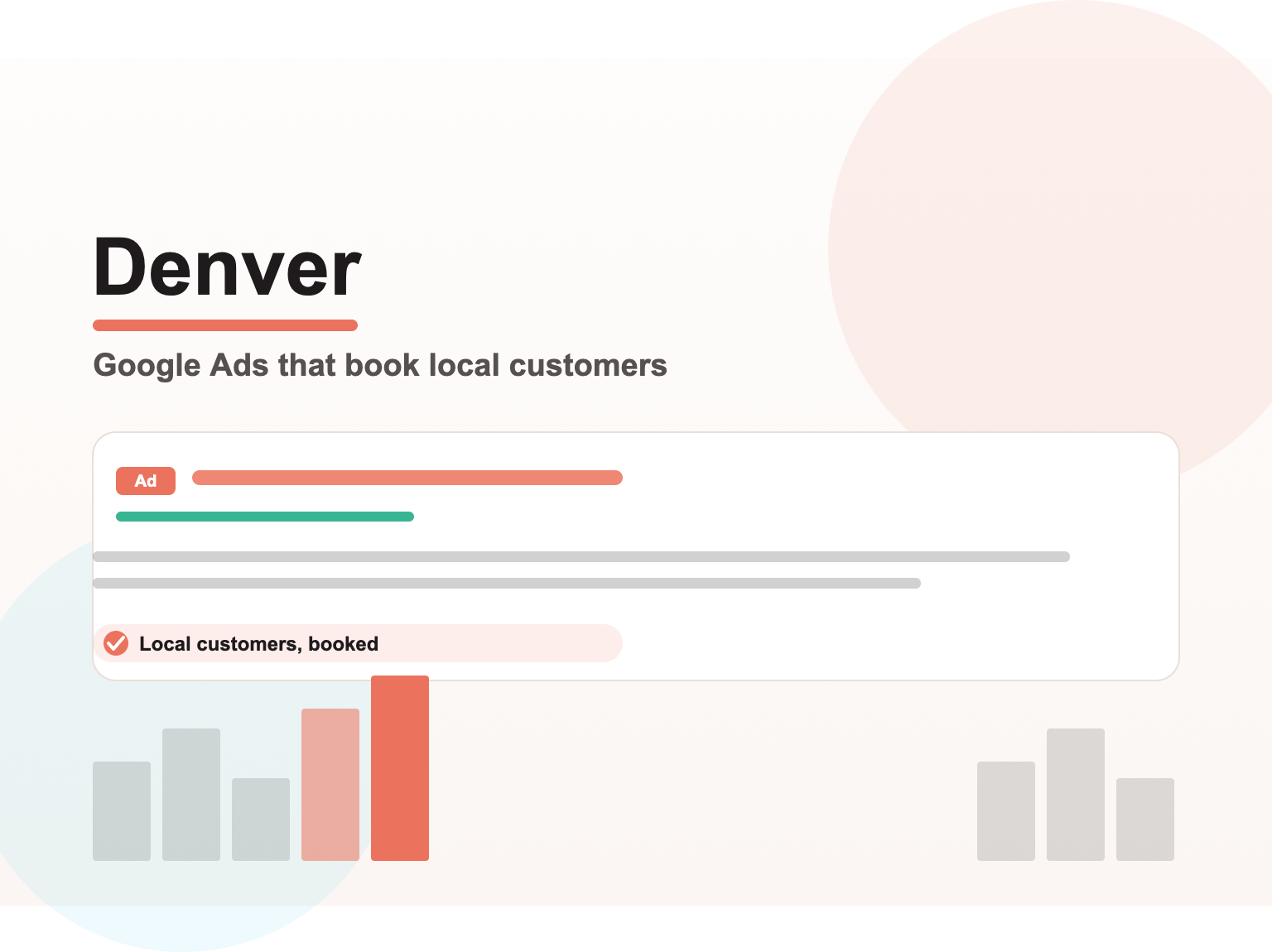 Denver

Google Ads that book local customers

Ad

Local customers, booked